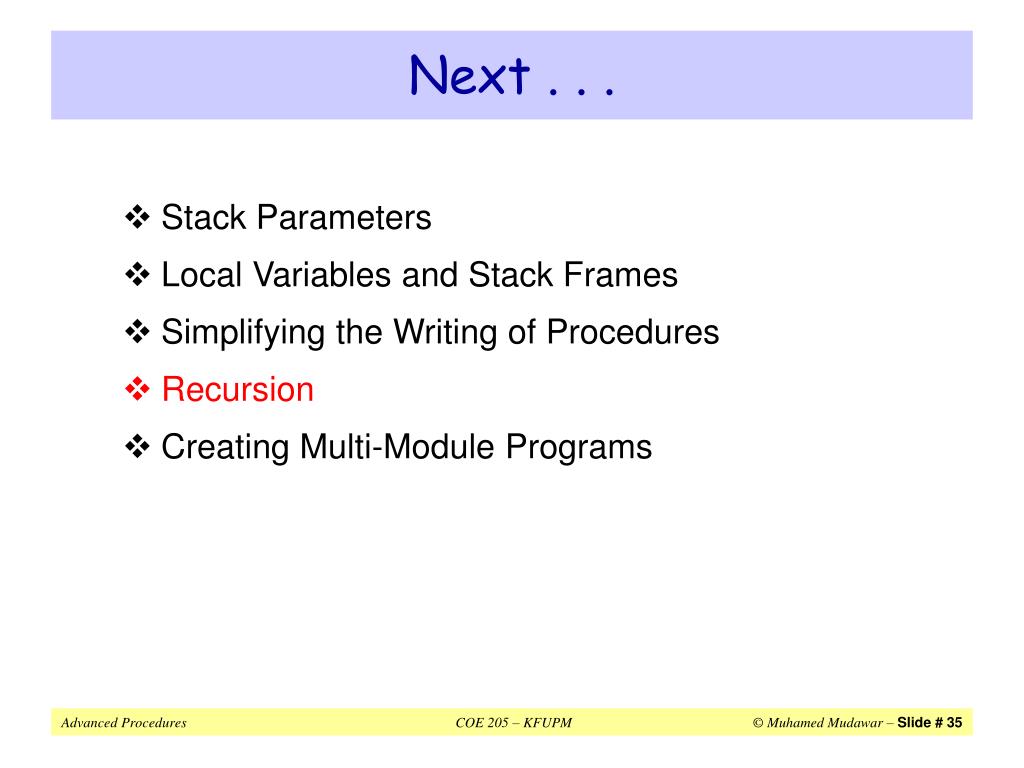 Next . . .

❖ Stack Parameters
❖ Local Variables and Stack Frames
❖ Simplifying the Writing of Procedures
❖ Recursion
❖ Creating Multi-Module Programs

Advanced Procedures COE 205 – KFUPM © Muhamed Mudawar – Slide # 35